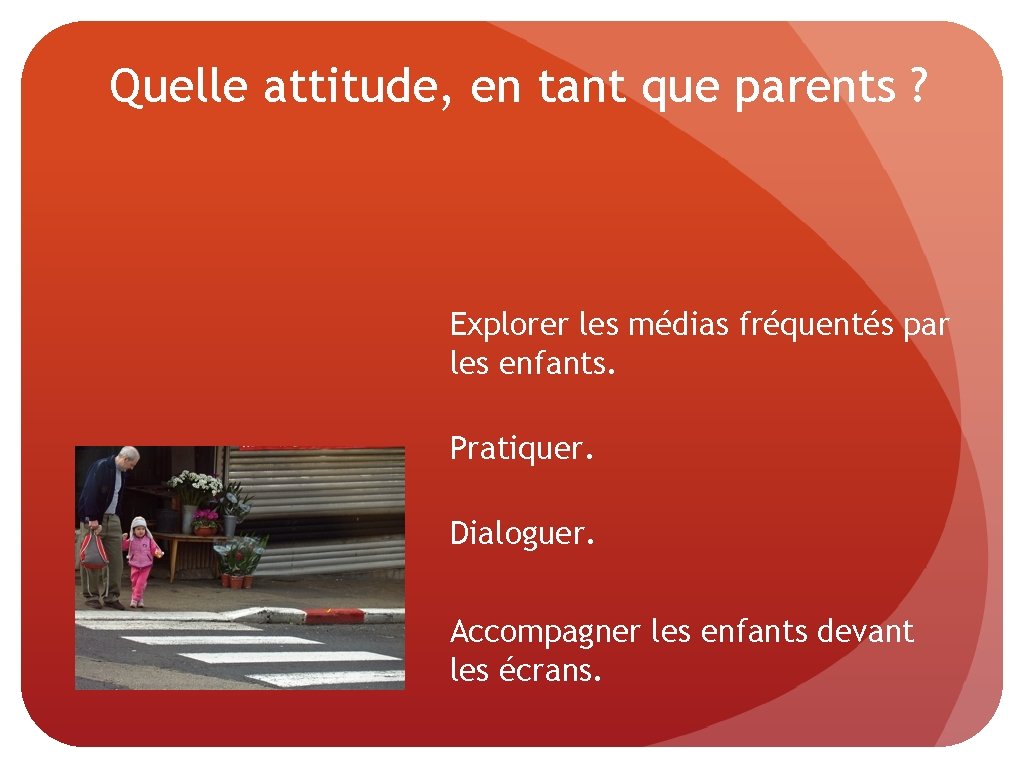 Quelle attitude, en tant que parents ?

Explorer les médias fréquentés par les enfants.

Pratiquer.

Dialoguer.

Accompagner les enfants devant les écrans.